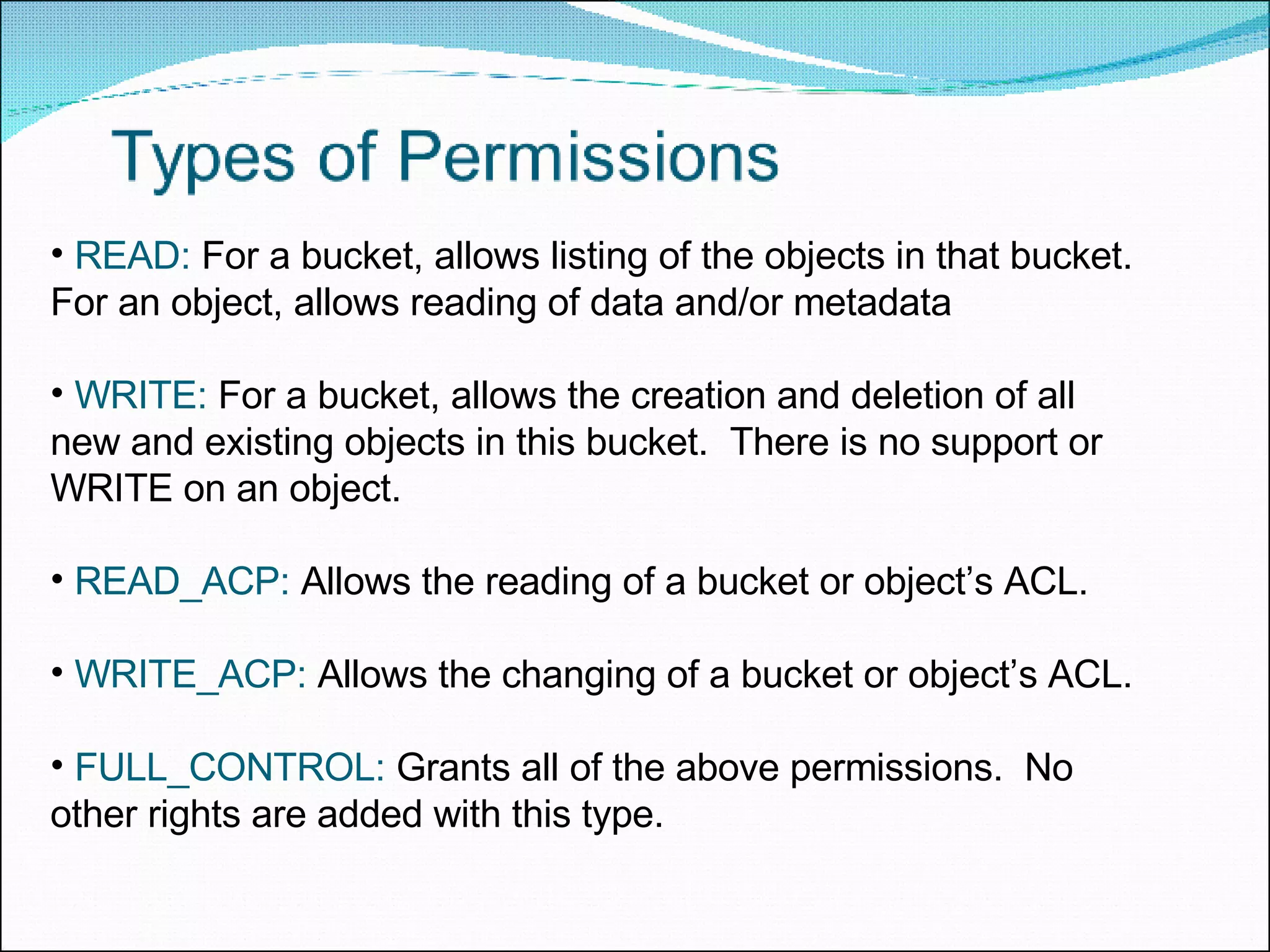 Types of Permissions

• READ: For a bucket, allows listing of the objects in that bucket. For an object, allows reading of data and/or metadata

• WRITE: For a bucket, allows the creation and deletion of all new and existing objects in this bucket. There is no support or WRITE on an object.

• READ_ACP: Allows the reading of a bucket or object's ACL.

• WRITE_ACP: Allows the changing of a bucket or object's ACL.

• FULL_CONTROL: Grants all of the above permissions. No other rights are added with this type.